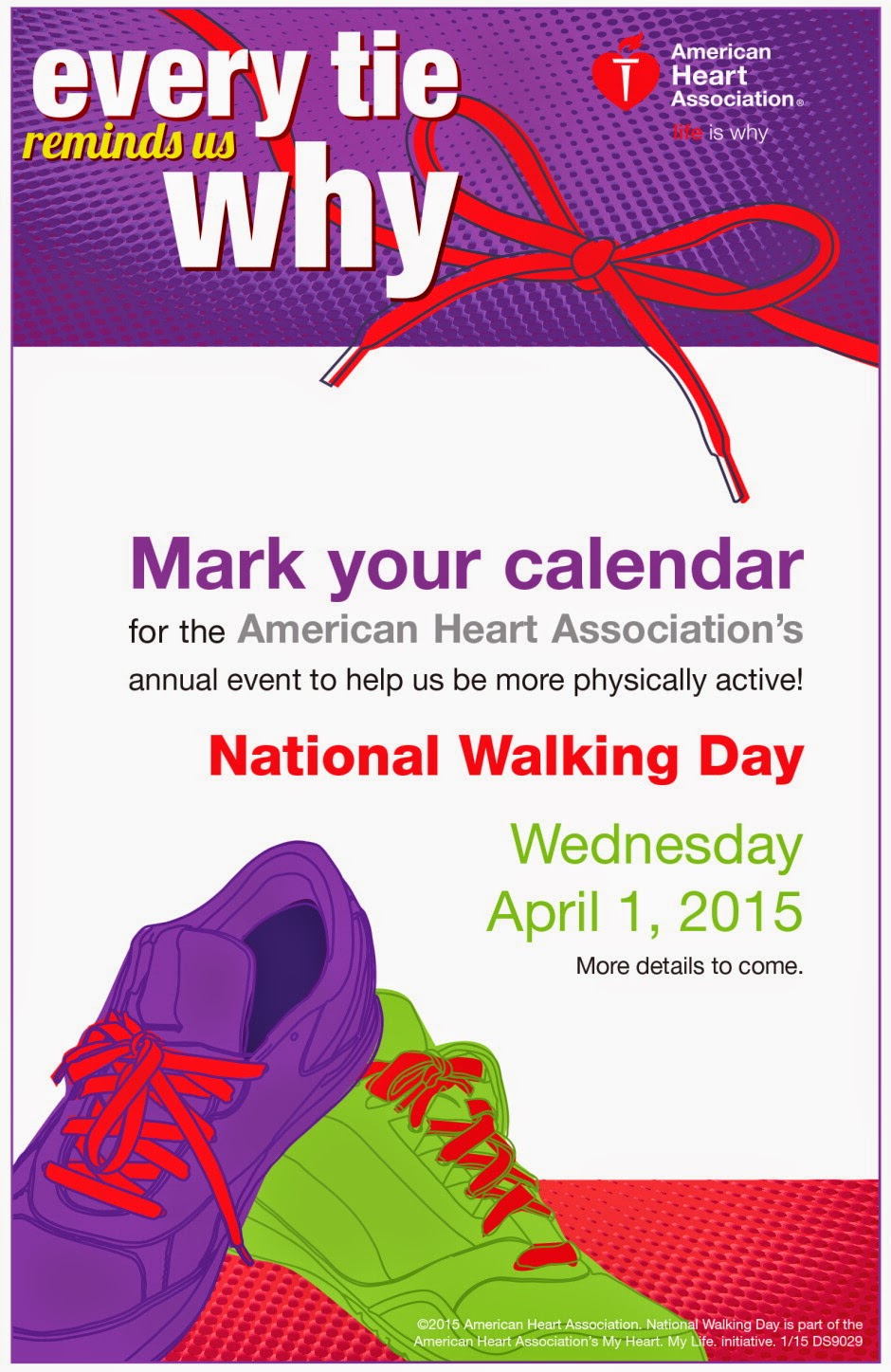 every tie
reminds us
why

American Heart Association®
life is why

Mark your calendar
for the American Heart Association's annual event to help us be more physically active!

National Walking Day

Wednesday
April 1, 2015
More details to come.

©2015 American Heart Association. National Walking Day is part of the American Heart Association's My Heart. My Life. initiative. 1/15 DS9029